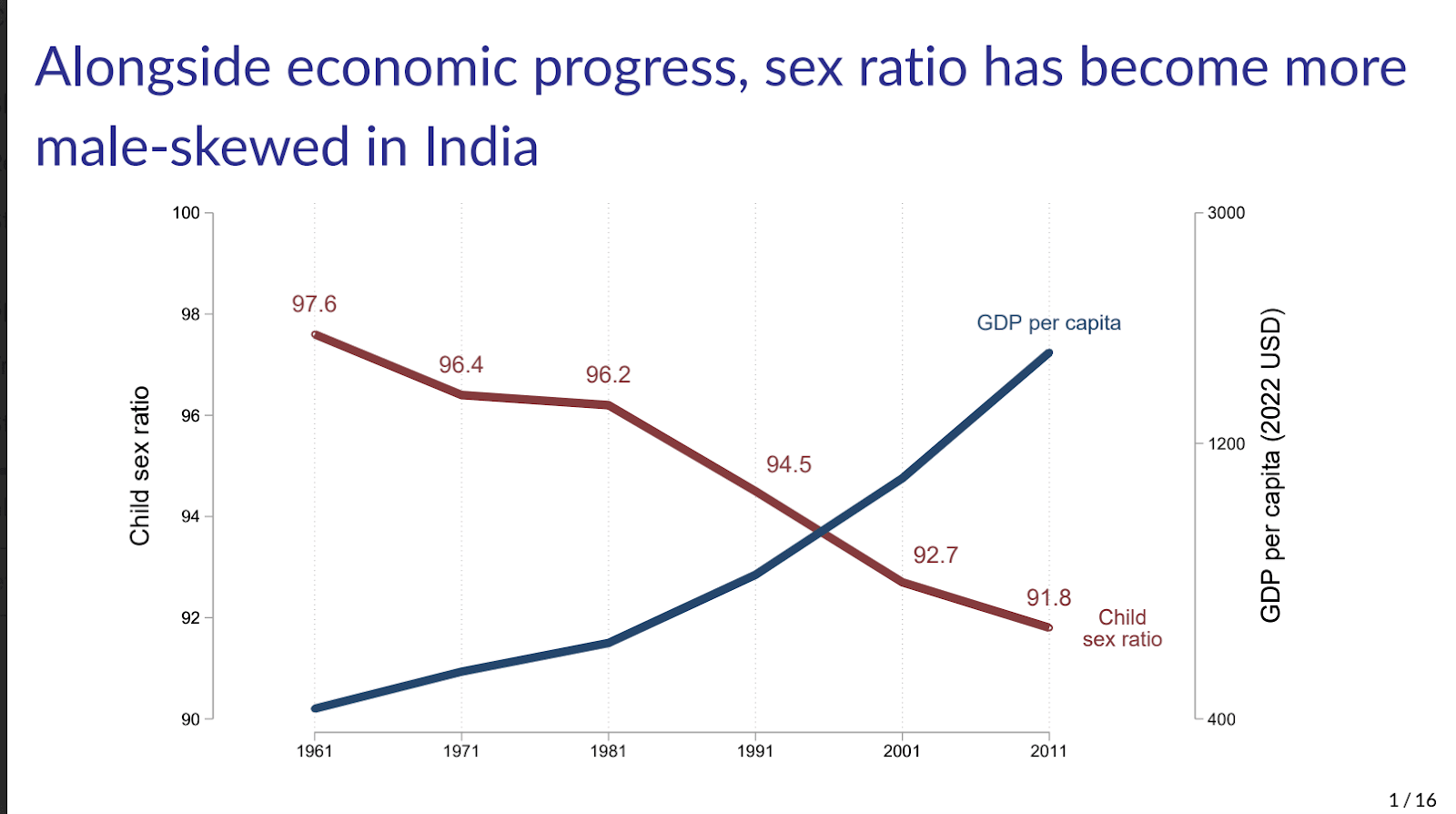 Alongside economic progress, sex ratio has become more male-skewed in India

Child sex ratio

100
98
96
94
92
90

97.6
96.4
96.2
94.5
92.7
91.8

GDP per capita

Child sex ratio

1961
1971
1981
1991
2001
2011

3000
1200
400

GDP per capita (2022 USD)

1 / 16